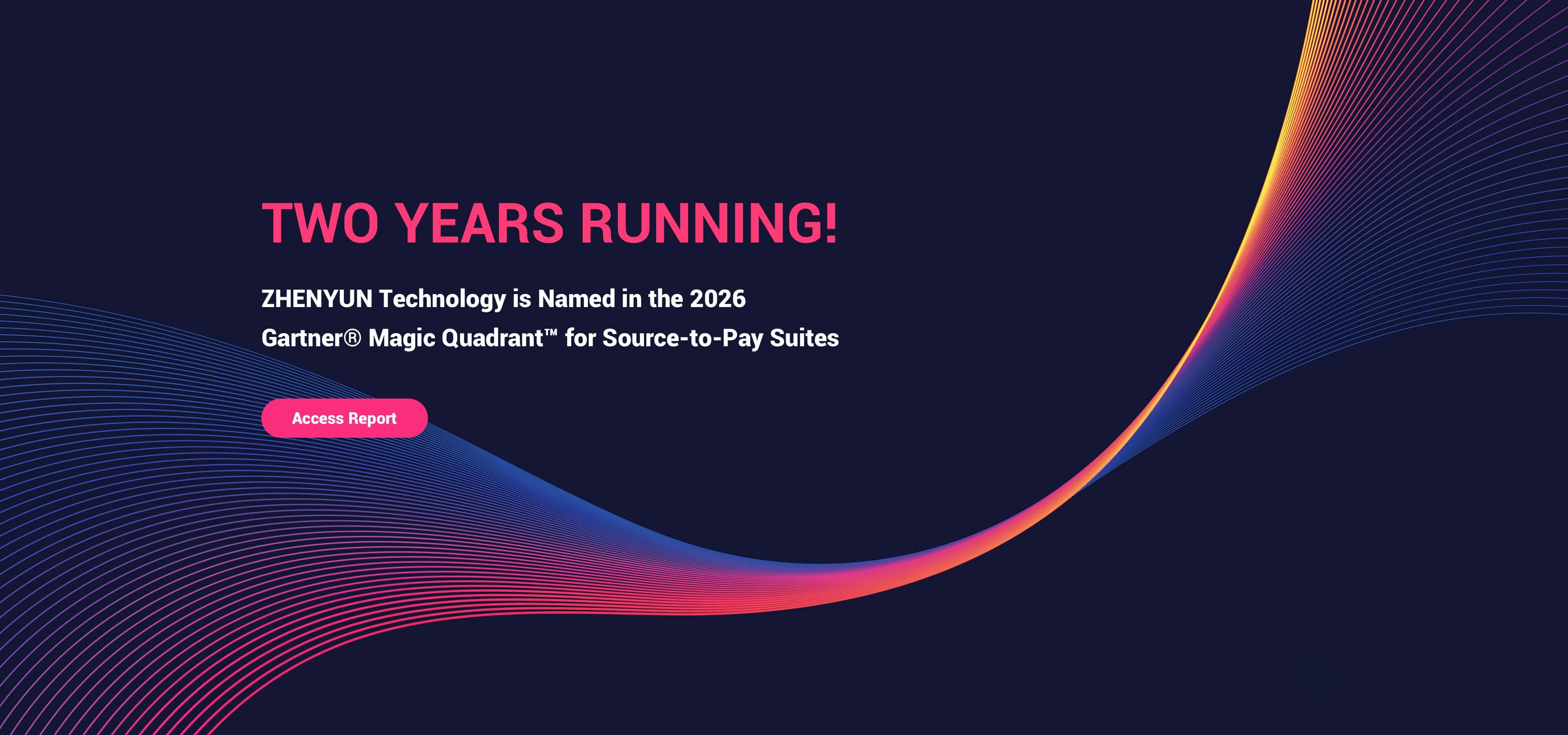 TWO YEARS RUNNING!

ZHENYUN Technology is Named in the 2026 Gartner® Magic Quadrant™ for Source-to-Pay Suites

Access Report